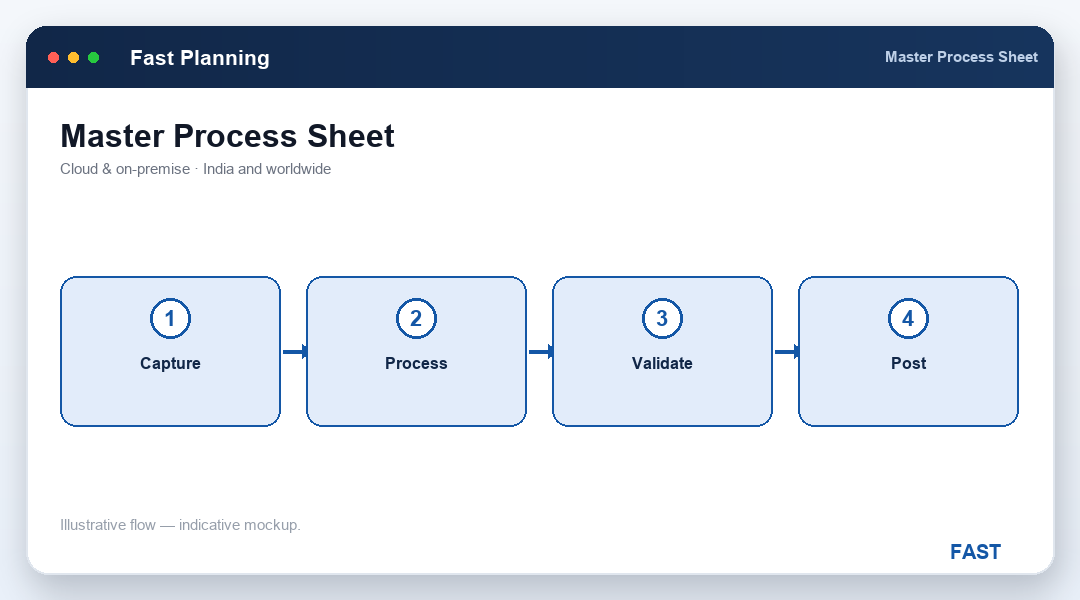 Fast Planning

Master Process Sheet

Master Process Sheet

Cloud & on-premise · India and worldwide

1
Capture

2
Process

3
Validate

4
Post

Illustrative flow — indicative mockup.

FAST